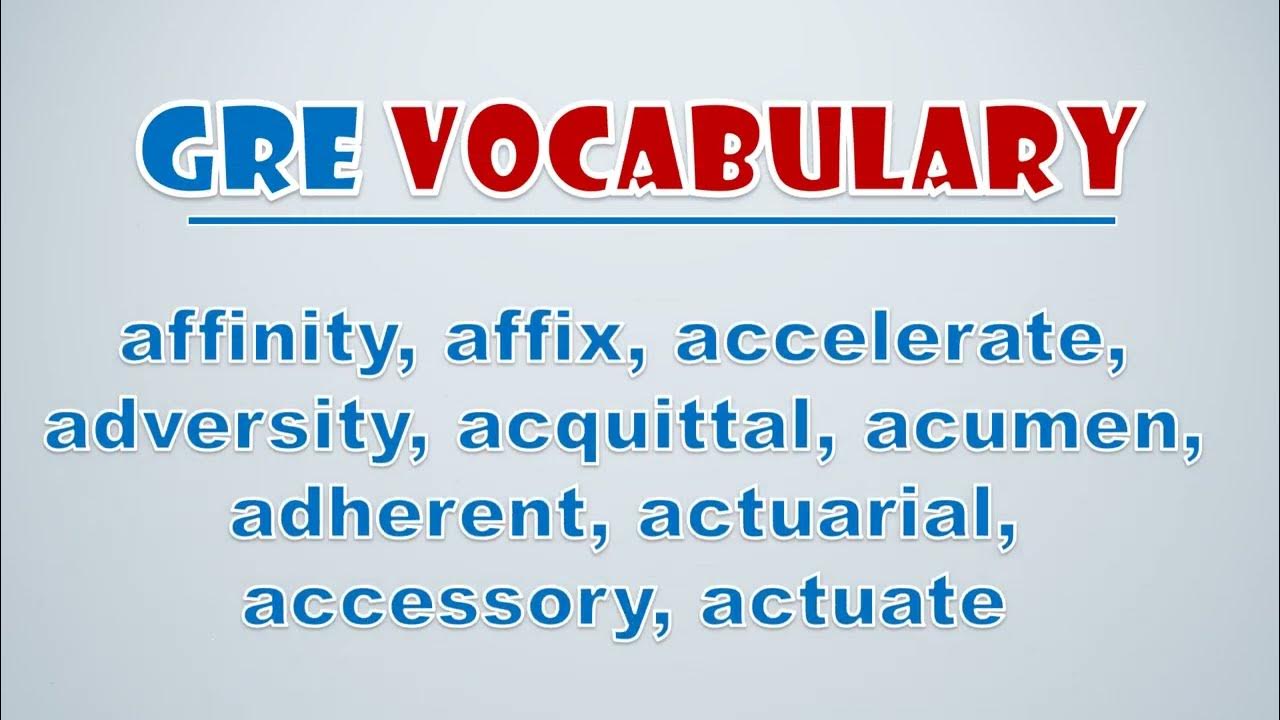 GRE VOCABULARY

affinity, affix, accelerate, adversity, acquittal, acumen, adherent, actuarial, accessory, actuate